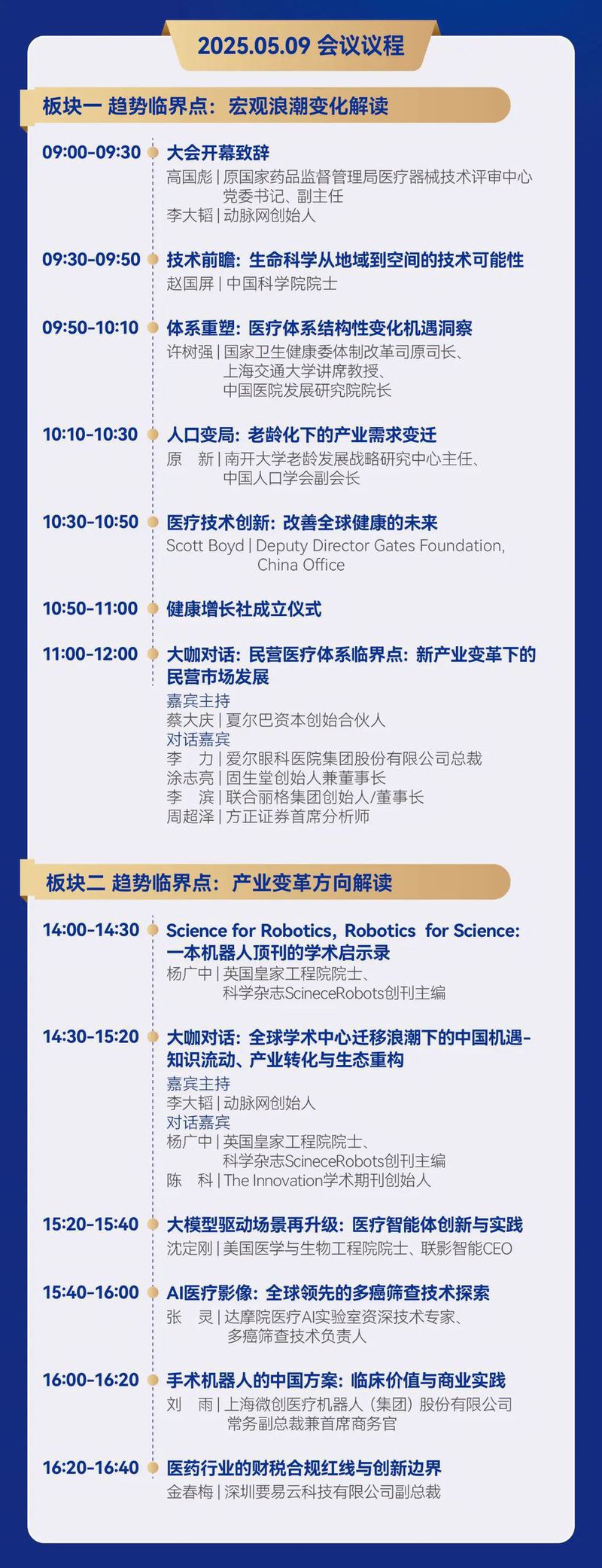 2025.05.09 会议议程

板块一 趋势临界点：宏观浪潮变化解读

09:00-09:30 大会开幕致辞
高国彪 | 原国家药品监督管理局医疗器械技术评审中心党委书记、副主任
李大韬 | 动脉网创始人

09:30-09:50 技术前瞻：生命科学从地域到空间的技术可能性
赵国屏 | 中国科学院院士

09:50-10:10 体系重塑：医疗体系结构性变化机遇洞察
许树强 | 国家卫生健康委体制改革司原司长、上海交通大学讲席教授、中国医院发展研究院院长

10:10-10:30 人口变局：老龄化下的产业需求变迁
原　新 | 南开大学老龄发展战略研究中心主任、中国人口学会副会长

10:30-10:50 医疗技术创新：改善全球健康的未来
Scott Boyd | Deputy Director Gates Foundation, China Office

10:50-11:00 健康增长社成立仪式

11:00-12:00 大咖对话：民营医疗体系临界点：新产业变革下的民营市场发展
嘉宾主持
蔡大庆 | 夏尔巴资本创始合伙人
对话嘉宾
李　力 | 爱尔眼科医院集团股份有限公司总裁
涂志亮 | 固生堂创始人兼董事长
李　滨 | 联合丽格集团创始人/董事长
周超泽 | 方正证券首席分析师

板块二 趋势临界点：产业变革方向解读

14:00-14:30 Science for Robotics, Robotics for Science: 一本机器人顶刊的学术启示录
杨广中 | 英国皇家工程院院士、科学杂志ScineceRobots创刊主编

14:30-15:20 大咖对话：全球学术中心迁移浪潮下的中国机遇-知识流动、产业转化与生态重构
嘉宾主持
李大韬 | 动脉网创始人
对话嘉宾
杨广中 | 英国皇家工程院院士、科学杂志ScineceRobots创刊主编
陈　科 | The Innovation学术期刊创始人

15:20-15:40 大模型驱动场景再升级：医疗智能体创新与实践
沈定刚 | 美国医学与生物工程院院士、联影智能CEO

15:40-16:00 AI医疗影像：全球领先的多癌筛查技术探索
张　灵 | 达摩院医疗AI实验室资深技术专家、多癌筛查技术负责人

16:00-16:20 手术机器人的中国方案：临床价值与商业实践
刘　雨 | 上海微创医疗机器人（集团）股份有限公司常务副总裁兼首席商务官

16:20-16:40 医药行业的财税合规红线与创新边界
金春梅 | 深圳要易云科技有限公司副总裁